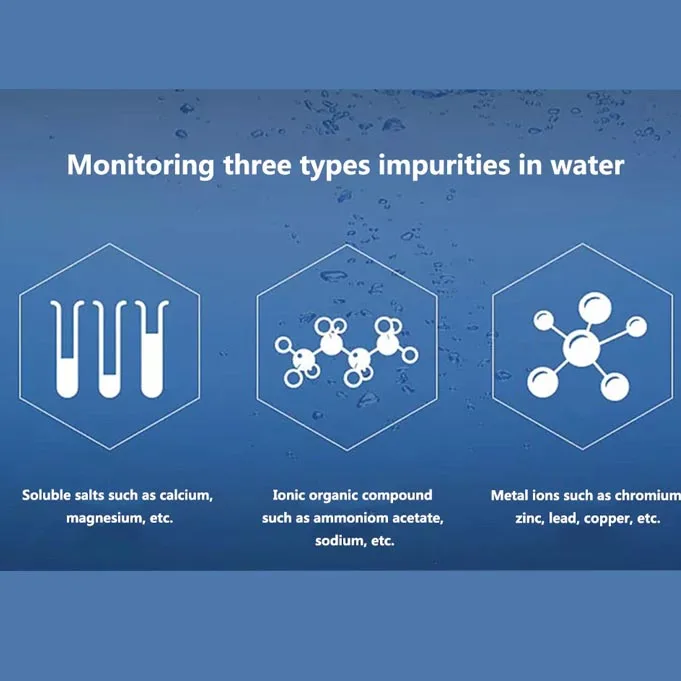 Monitoring three types impurities in water

Soluble salts such as calcium, magnesium, etc.

Ionic organic compound such as ammoniom acetate, sodium, etc.

Metal ions such as chromium zinc, lead, copper, etc.